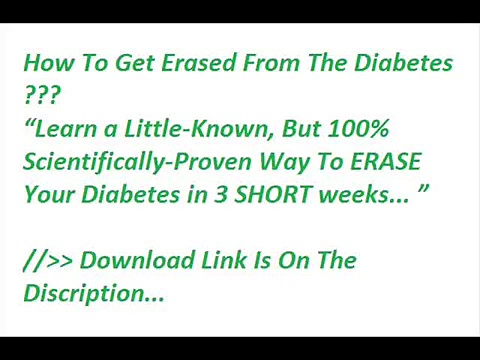 How To Get Erased From The Diabetes ???
“Learn a Little-Known, But 100% Scientifically-Proven Way To ERASE Your Diabetes in 3 SHORT weeks... ”

//>> Download Link Is On The Discription...